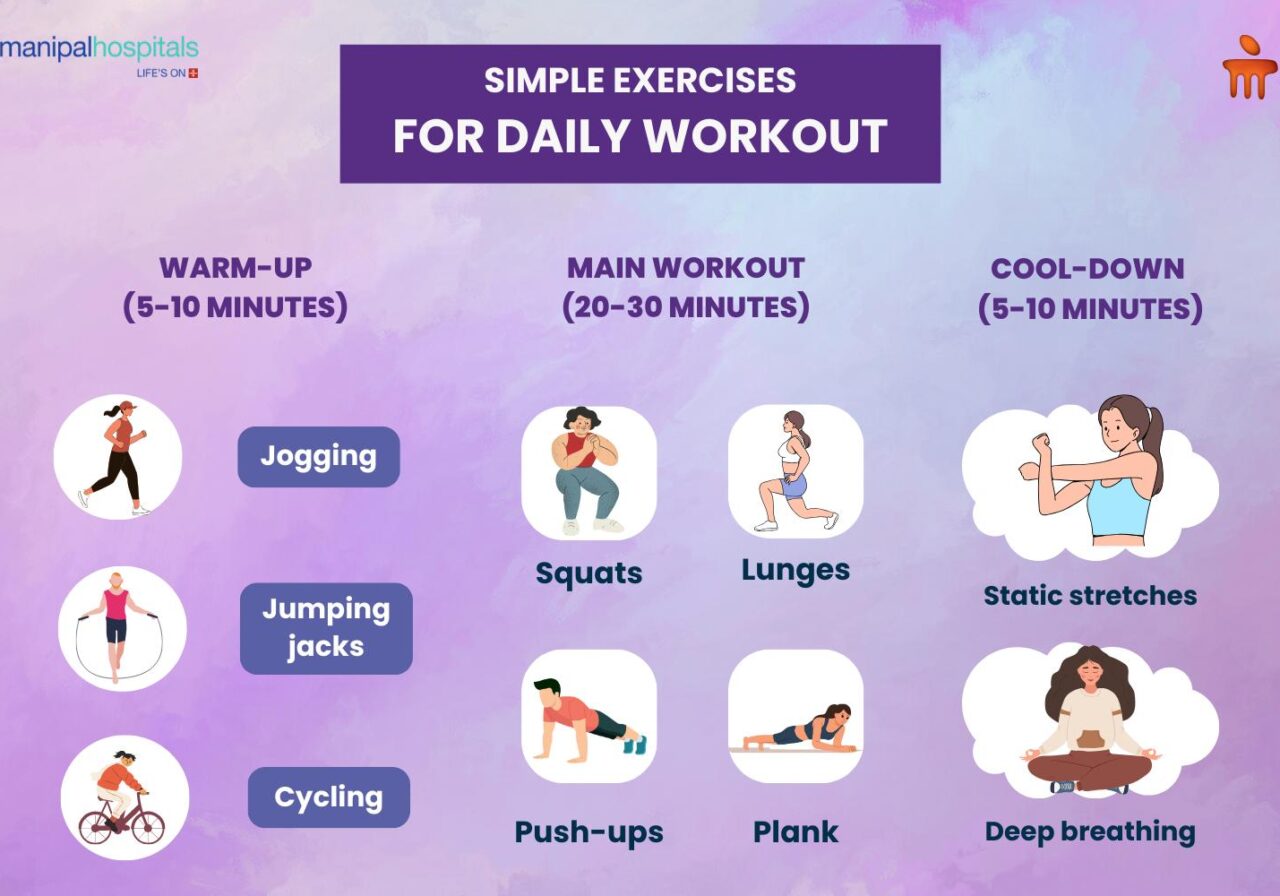 manipalhospitals
LIFE'S ON

SIMPLE EXERCISES
FOR DAILY WORKOUT

WARM-UP
(5-10 MINUTES)

Jogging

Jumping jacks

Cycling

MAIN WORKOUT
(20-30 MINUTES)

Squats

Lunges

Push-ups

Plank

COOL-DOWN
(5-10 MINUTES)

Static stretches

Deep breathing